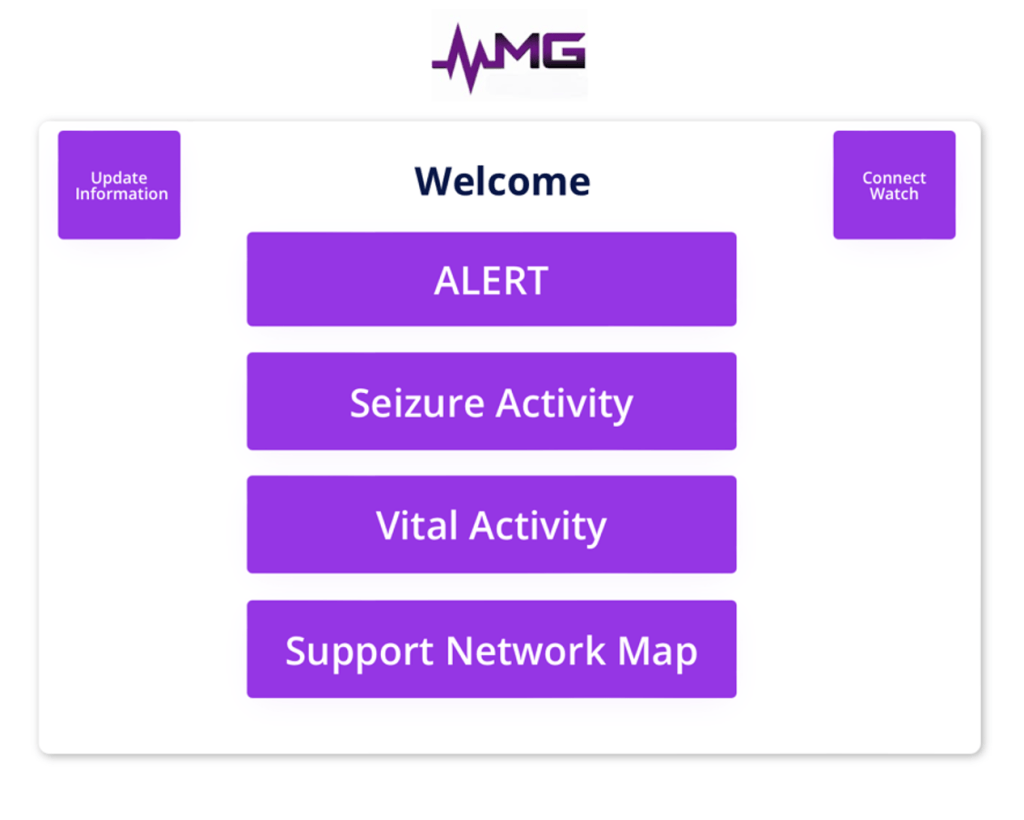 MG

Update Information

Welcome

Connect Watch

ALERT

Seizure Activity

Vital Activity

Support Network Map